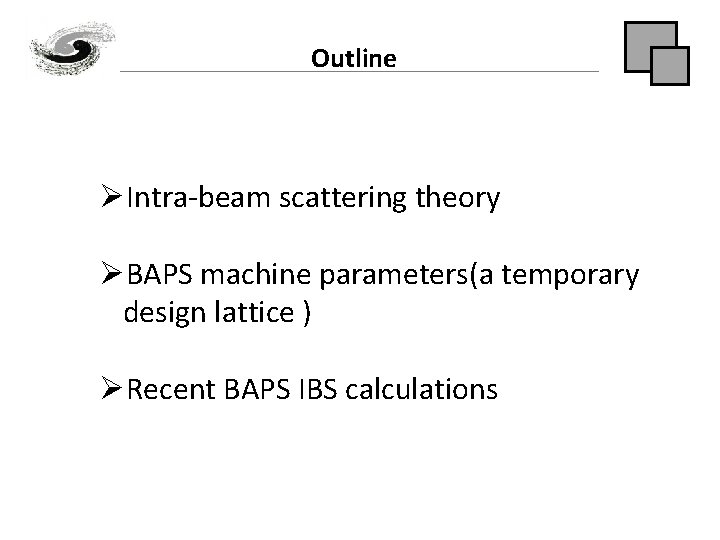 Outline

➢Intra-beam scattering theory

➢BAPS machine parameters(a temporary design lattice )

➢Recent BAPS IBS calculations